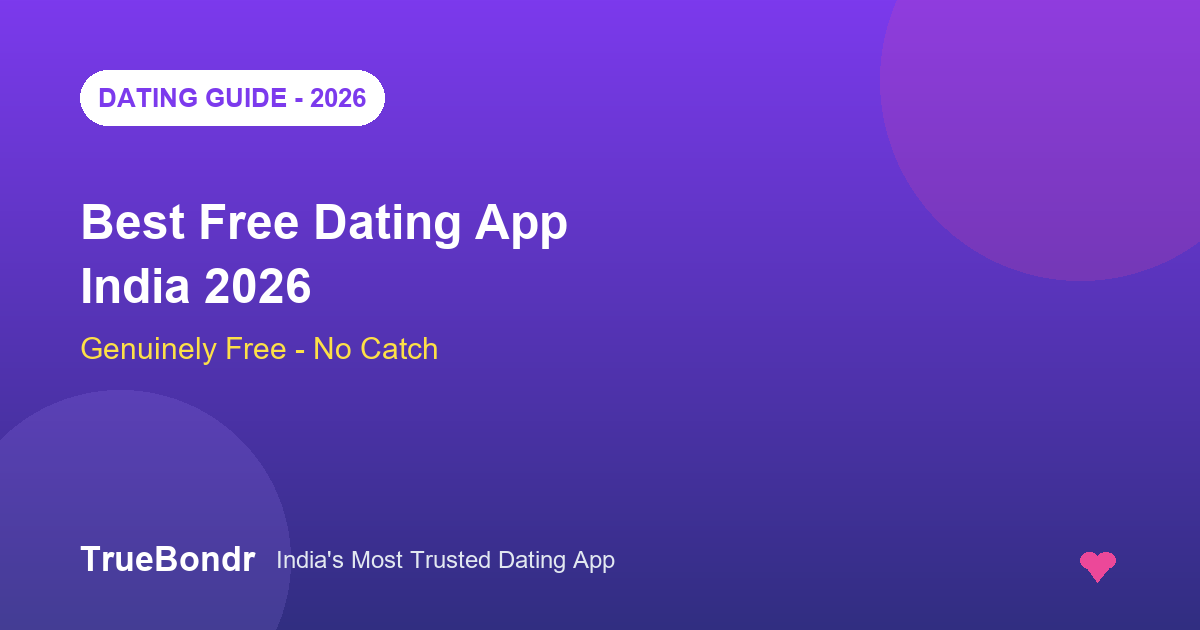 DATING GUIDE - 2026

Best Free Dating App India 2026

Genuinely Free - No Catch

TrueBondr India's Most Trusted Dating App